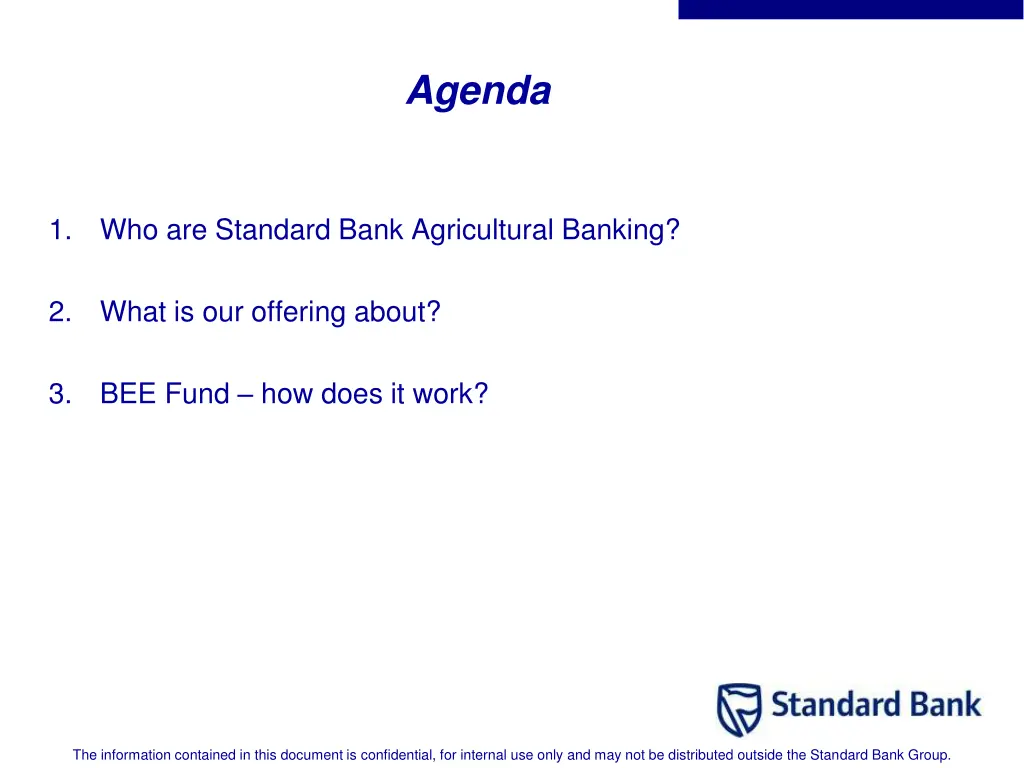 Agenda

1. Who are Standard Bank Agricultural Banking?

2. What is our offering about?

3. BEE Fund – how does it work?

Standard Bank

The information contained in this document is confidential, for internal use only and may not be distributed outside the Standard Bank Group.